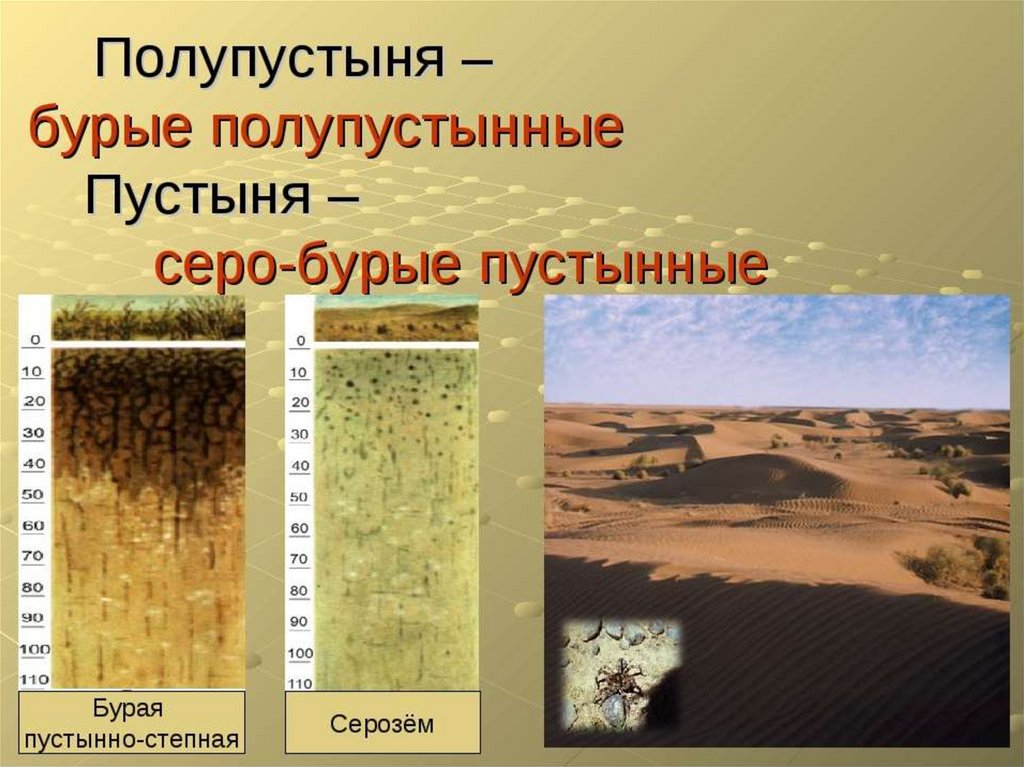 Полупустыня –
бурые полупустынные
Пустыня –
серо-бурые пустынные

0
10
20
30
40
50
60
70
80
90
100
110

Бурая пустынно-степная

0
10
20
30
40
50
60
70
80
90
100
110

Серозём